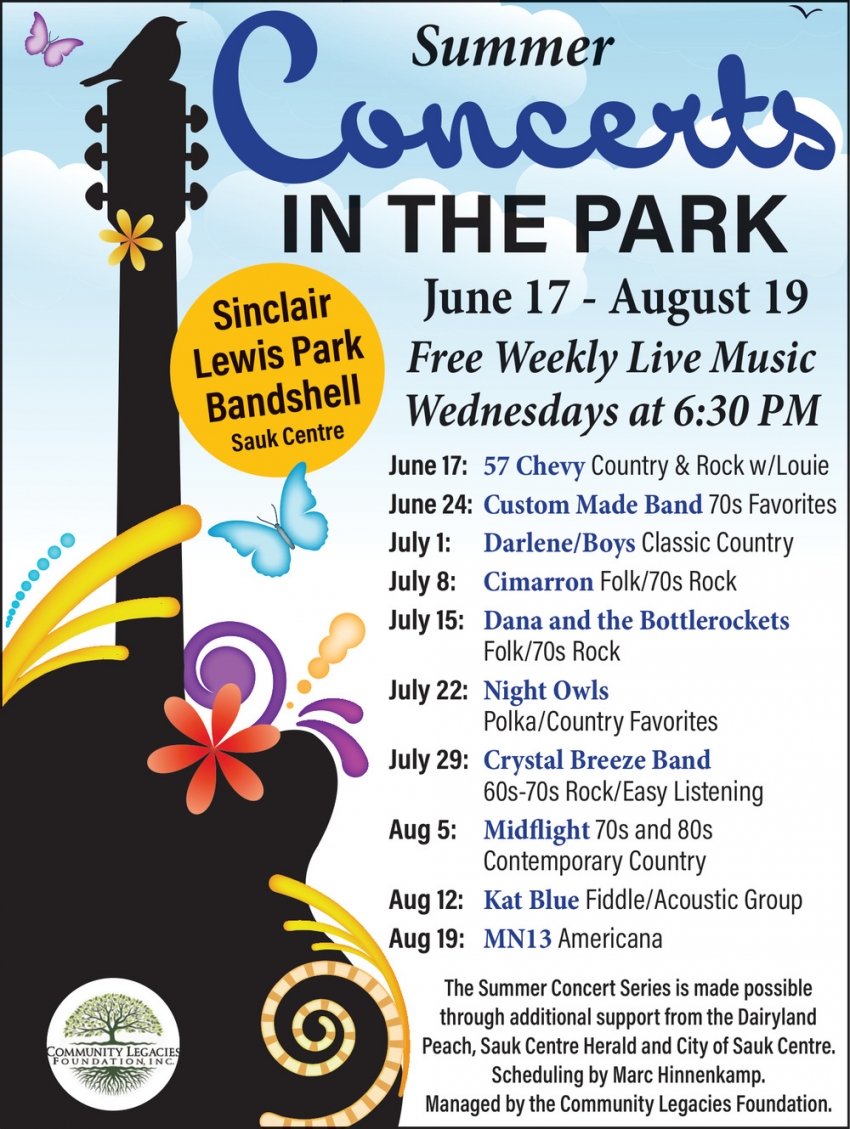 Summer
Concerts
IN THE PARK

Sinclair Lewis Park Bandshell
Sauk Centre

June 17 - August 19
Free Weekly Live Music
Wednesdays at 6:30 PM

June 17: 57 Chevy Country & Rock w/Louie
June 24: Custom Made Band 70s Favorites
July 1: Darlene/Boys Classic Country
July 8: Cimarron Folk/70s Rock
July 15: Dana and the Bottlerockets Folk/70s Rock
July 22: Night Owls Polka/Country Favorites
July 29: Crystal Breeze Band 60s-70s Rock/Easy Listening
Aug 5: Midflight 70s and 80s Contemporary Country
Aug 12: Kat Blue Fiddle/Acoustic Group
Aug 19: MN13 Americana

The Summer Concert Series is made possible through additional support from the Dairyland Peach, Sauk Centre Herald and City of Sauk Centre. Scheduling by Marc Hinnenkamp. Managed by the Community Legacies Foundation.

COMMUNITY LEGACIES FOUNDATION, INC.